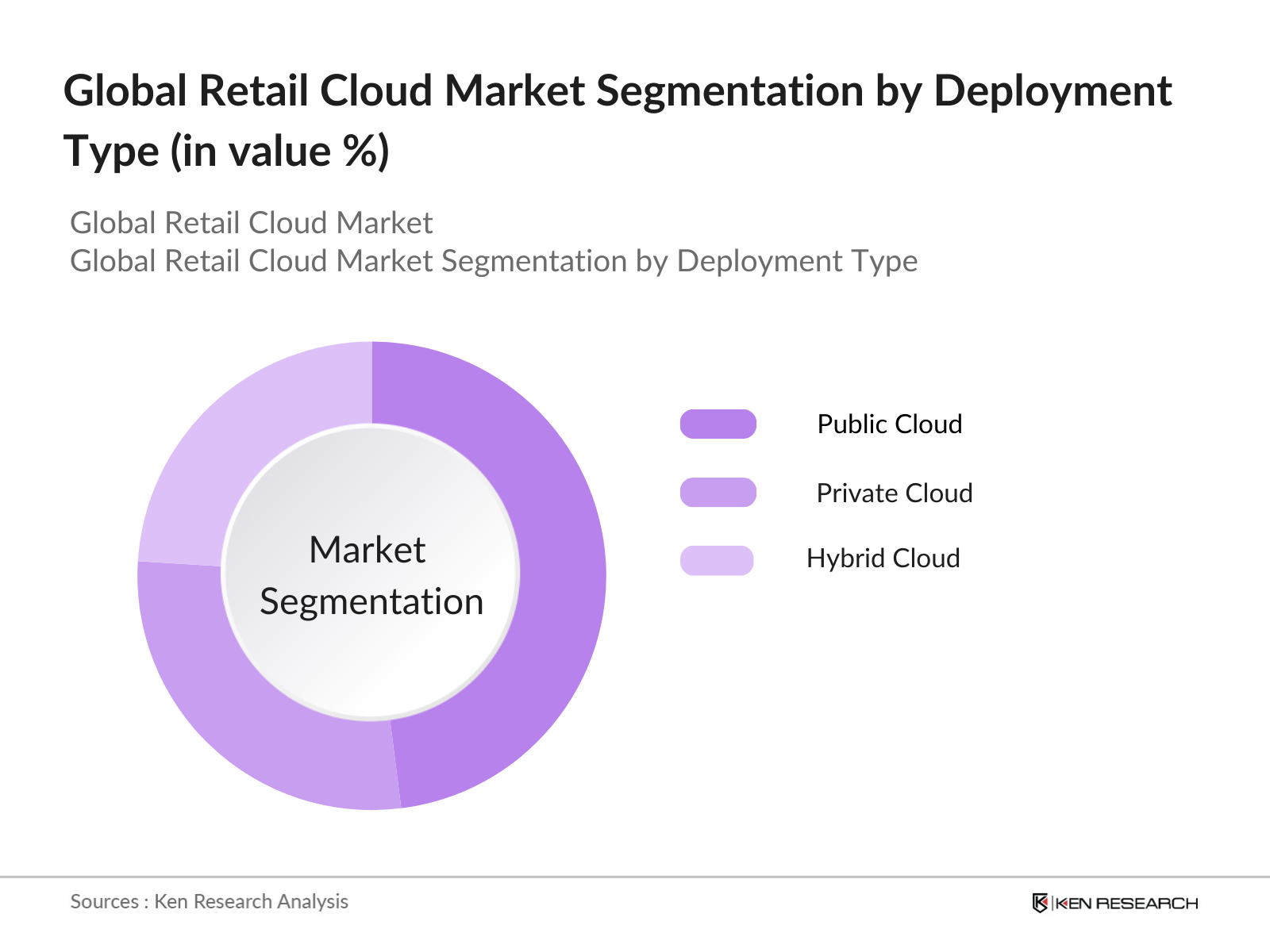 Global Retail Cloud Market Segmentation by Deployment Type (in value %)

Global Retail Cloud Market
Global Retail Cloud Market Segmentation by Deployment Type

Market Segmentation

Public Cloud
Private Cloud
Hybrid Cloud

Sources : Ken Research Analysis

KEN RESEARCH